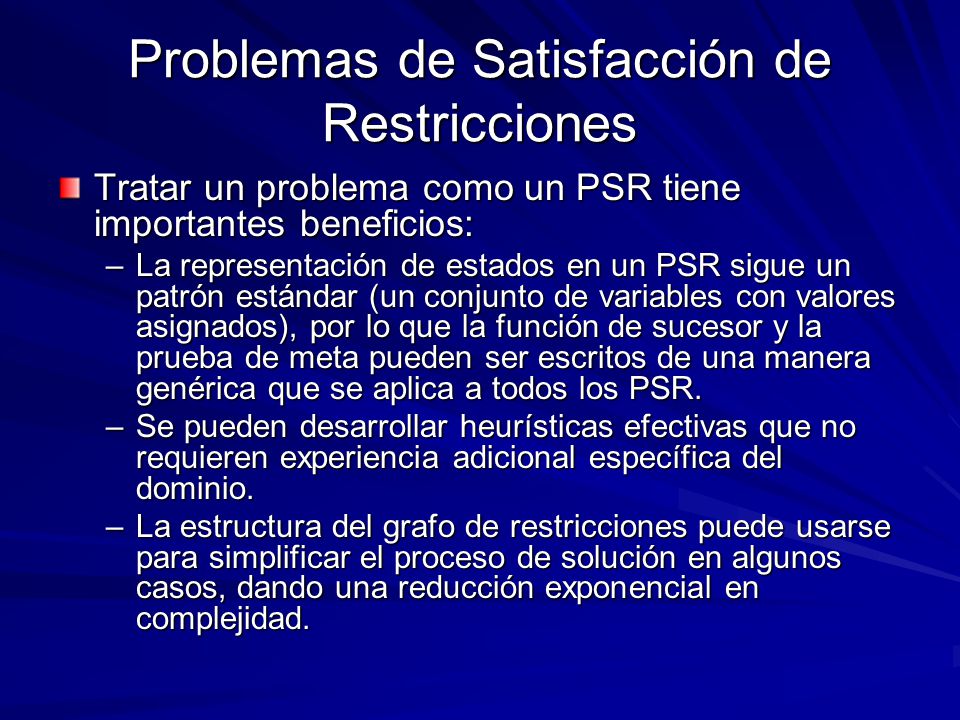 Problemas de Satisfacción de Restricciones

Tratar un problema como un PSR tiene importantes beneficios:

– La representación de estados en un PSR sigue un patrón estándar (un conjunto de variables con valores asignados), por lo que la función de sucesor y la prueba de meta pueden ser escritos de una manera genérica que se aplica a todos los PSR.

– Se pueden desarrollar heurísticas efectivas que no requieren experiencia adicional específica del dominio.

– La estructura del grafo de restricciones puede usarse para simplificar el proceso de solución en algunos casos, dando una reducción exponencial en complejidad.